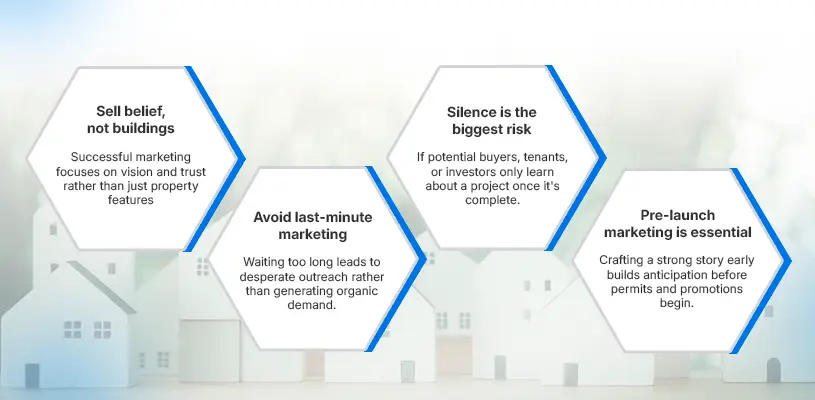 Sell belief, not buildings

Successful marketing focuses on vision and trust rather than just property features

Avoid last-minute marketing

Waiting too long leads to desperate outreach rather than generating organic demand.

Silence is the biggest risk

If potential buyers, tenants, or investors only learn about a project once it's complete.

Pre-launch marketing is essential

Crafting a strong story early builds anticipation before permits and promotions begin.